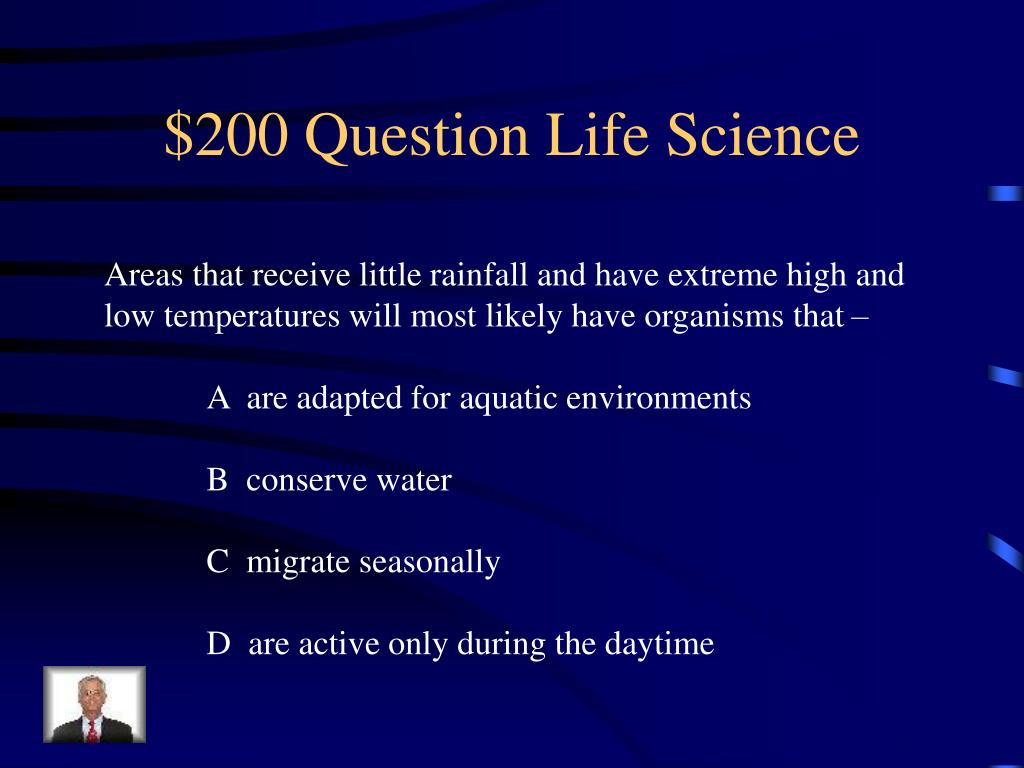 \$200 Question Life Science

Areas that receive little rainfall and have extreme high and low temperatures will most likely have organisms that –

A are adapted for aquatic environments

B conserve water

C migrate seasonally

D are active only during the daytime